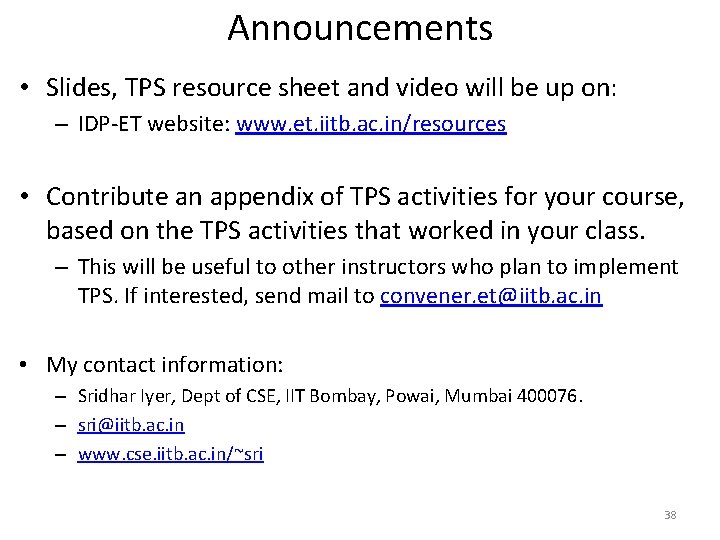 Announcements

• Slides, TPS resource sheet and video will be up on:
– IDP-ET website: www.et.iitb.ac.in/resources

• Contribute an appendix of TPS activities for your course, based on the TPS activities that worked in your class.
– This will be useful to other instructors who plan to implement TPS. If interested, send mail to convener.et@iitb.ac.in

• My contact information:
– Sridhar Iyer, Dept of CSE, IIT Bombay, Powai, Mumbai 400076.
– sri@iitb.ac.in
– www.cse.iitb.ac.in/~sri

38